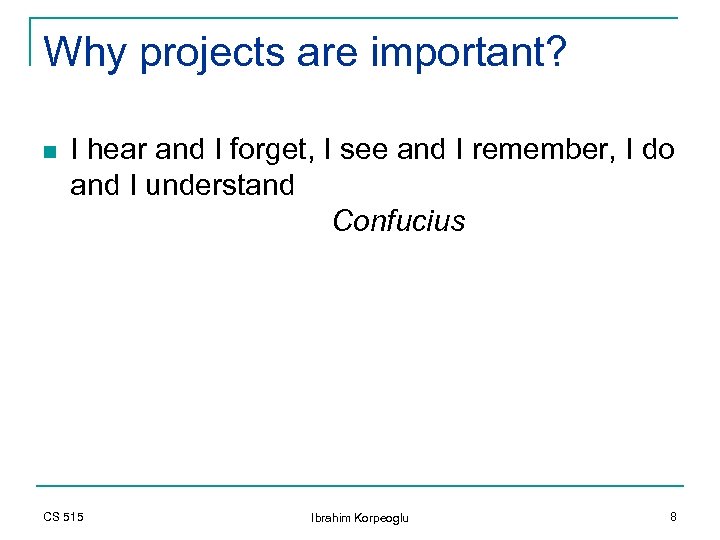 Why projects are important?

I hear and I forget, I see and I remember, I do and I understand
Confucius

CS 515

Ibrahim Korpeoglu

8